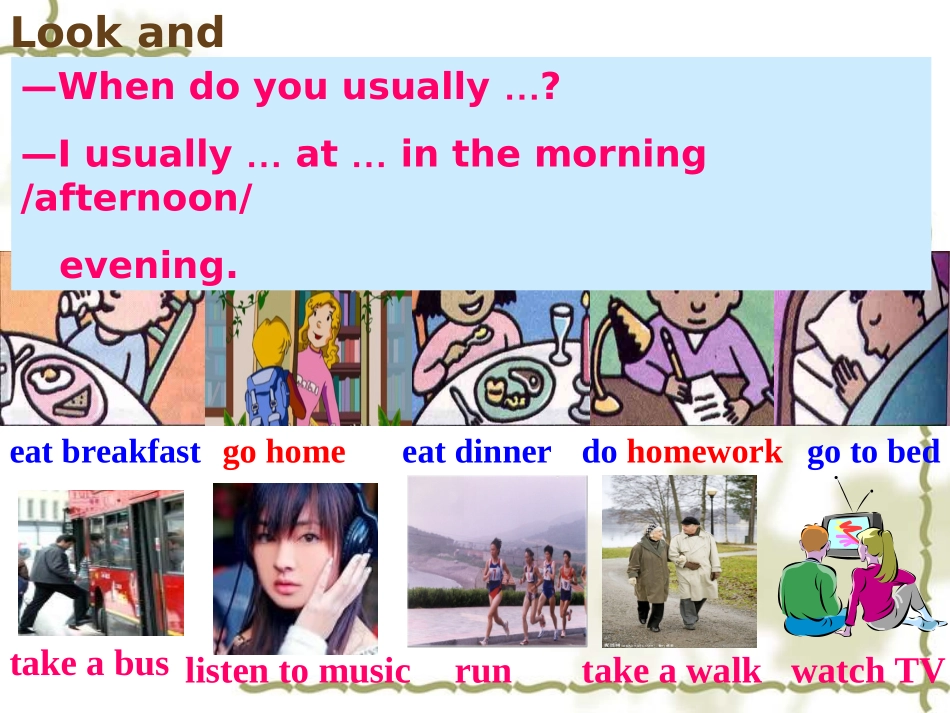 Look and

—When do you usually …?

—I usually … at … in the morning /afternoon/ evening.

eat breakfast go home eat dinner do homework go to bed

take a bus listen to music run take a walk watch TV